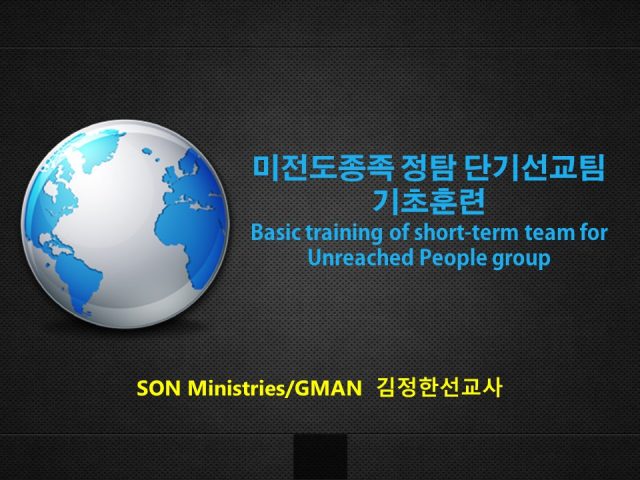 미전도종족 정탐 단기선교팀 기초훈련
Basic training of short-term team for Unreached People group

SON Ministries/GMAN 김정한선교사